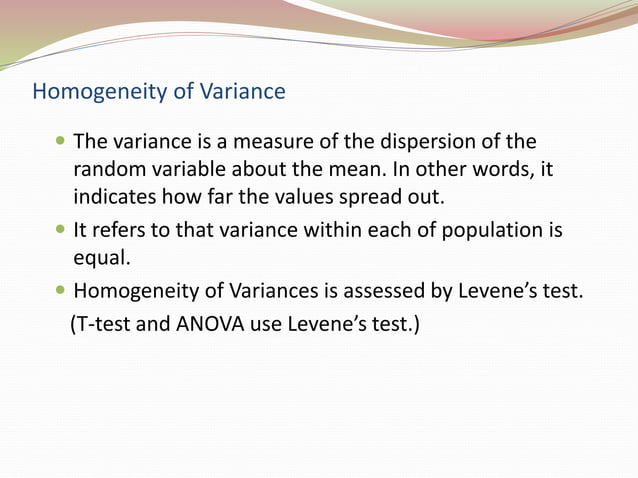 Homogeneity of Variance

- The variance is a measure of the dispersion of the random variable about the mean. In other words, it indicates how far the values spread out.
- It refers to that variance within each of population is equal.
- Homogeneity of Variances is assessed by Levene’s test.

(T-test and ANOVA use Levene’s test.)